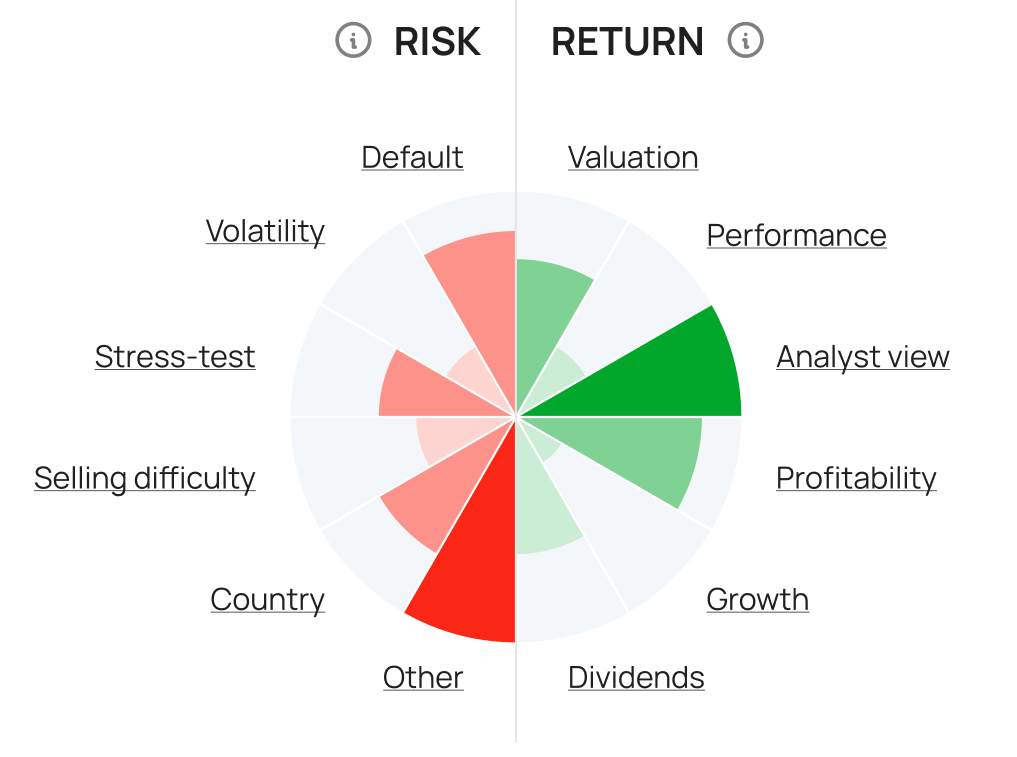 RISK

RETURN

Default

Volatility

Stress-test

Selling difficulty

Country

Other

Valuation

Performance

Analyst view

Profitability

Growth

Dividends